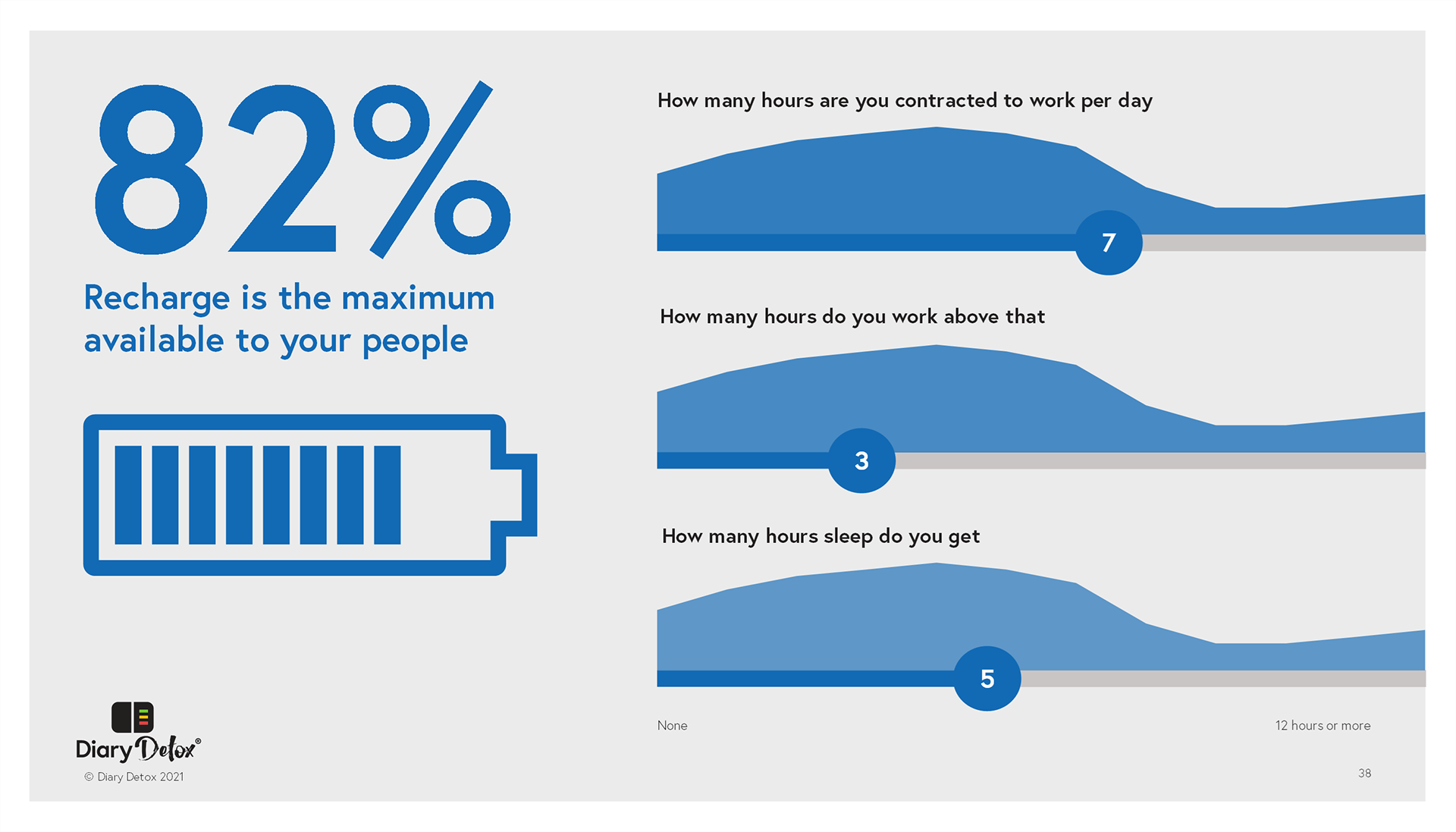 82%

Recharge is the maximum available to your people

How many hours are you contracted to work per day

7

How many hours do you work above that

3

How many hours sleep do you get

5

None

12 hours or more

Diary Detox®

© Diary Detox 2021

38